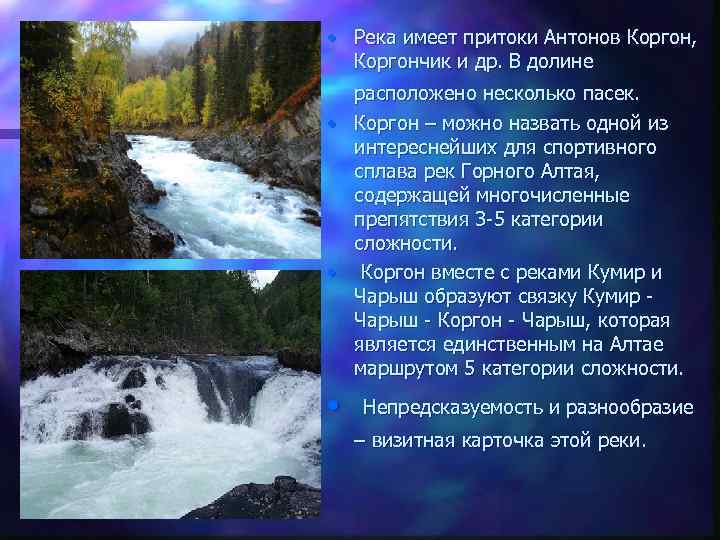 • Река имеет притоки Антонов Коргон, Коргончик и др. В долине расположено несколько пасек.

• Коргон – можно назвать одной из интереснейших для спортивного сплава рек Горного Алтая, содержащей многочисленные препятствия 3-5 категории сложности.

• Коргон вместе с реками Кумир и Чарыш образуют связку Кумир - Чарыш - Коргон - Чарыш, которая является единственным на Алтае маршрутом 5 категории сложности.

• Непредсказуемость и разнообразие – визитная карточка этой реки.